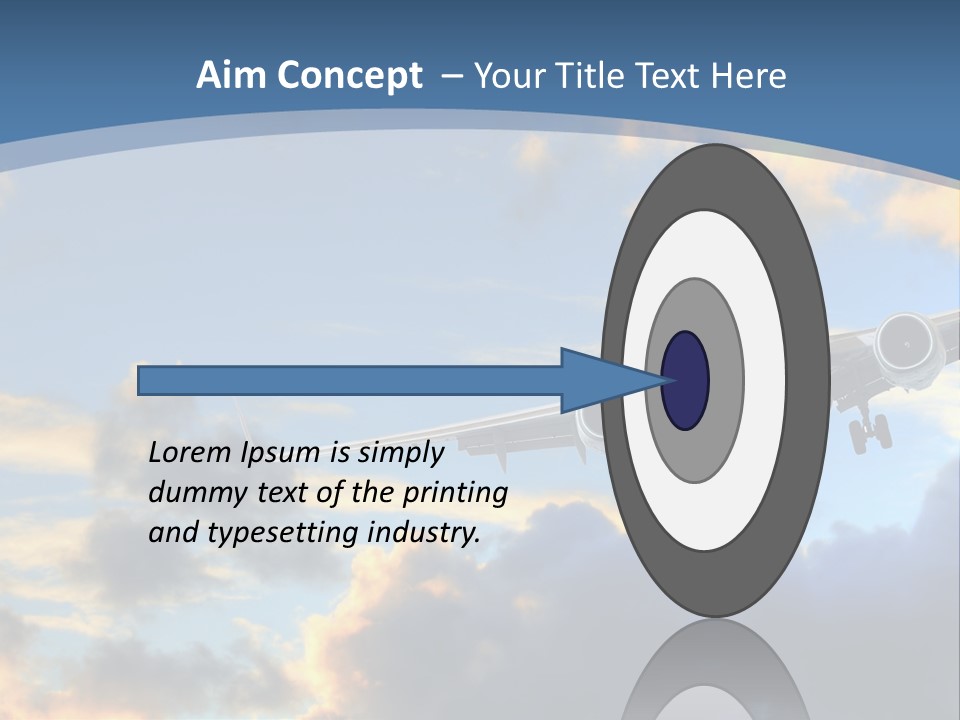 Aim Concept – Your Title Text Here

Lorem Ipsum is simply dummy text of the printing and typesetting industry.